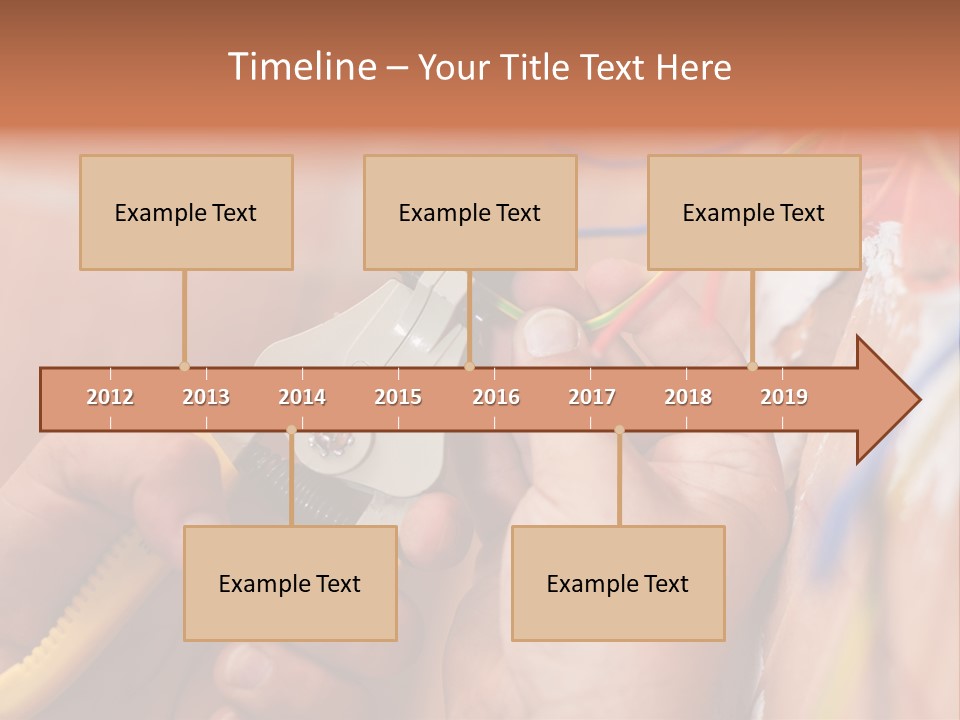 Timeline – Your Title Text Here

Example Text

Example Text

Example Text

2012 2013 2014 2015 2016 2017 2018 2019

Example Text

Example Text